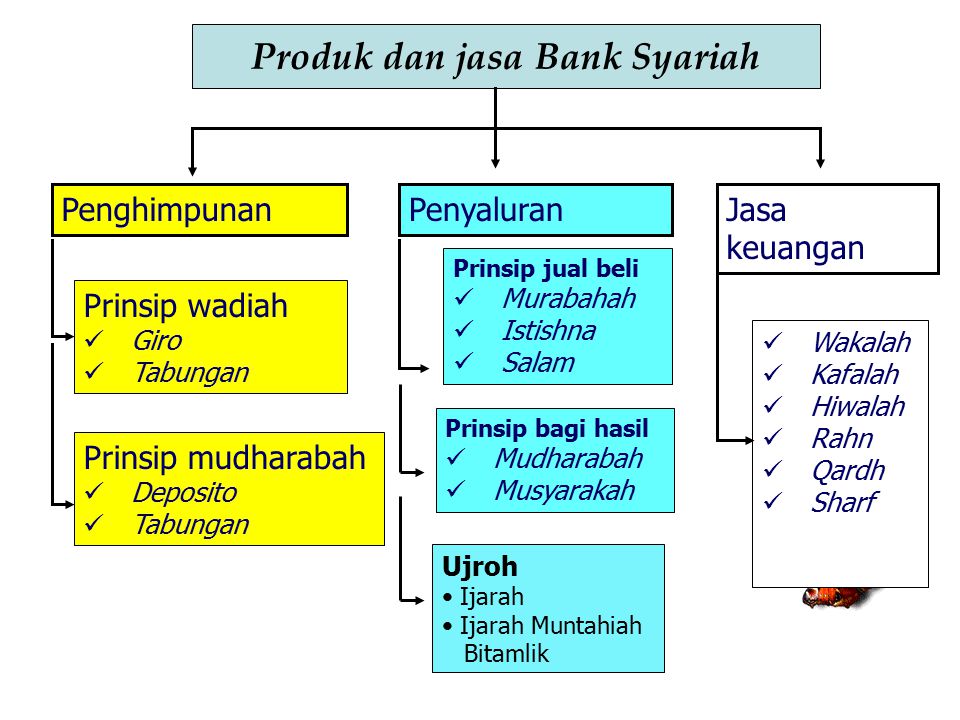 Produk dan jasa Bank Syariah

Penghimpunan

Prinsip wadiah
✓ Giro
✓ Tabungan

Prinsip mudharabah
✓ Deposito
✓ Tabungan

Penyaluran

Prinsip jual beli
✓ Murabahah
✓ Istishna
✓ Salam

Prinsip bagi hasil
✓ Mudharabah
✓ Musyarakah

Ujroh
• Ijarah
• Ijarah Muntahiah Bitamlik

Jasa keuangan

✓ Wakalah
✓ Kafalah
✓ Hiwalah
✓ Rahn
✓ Qardh
✓ Sharf